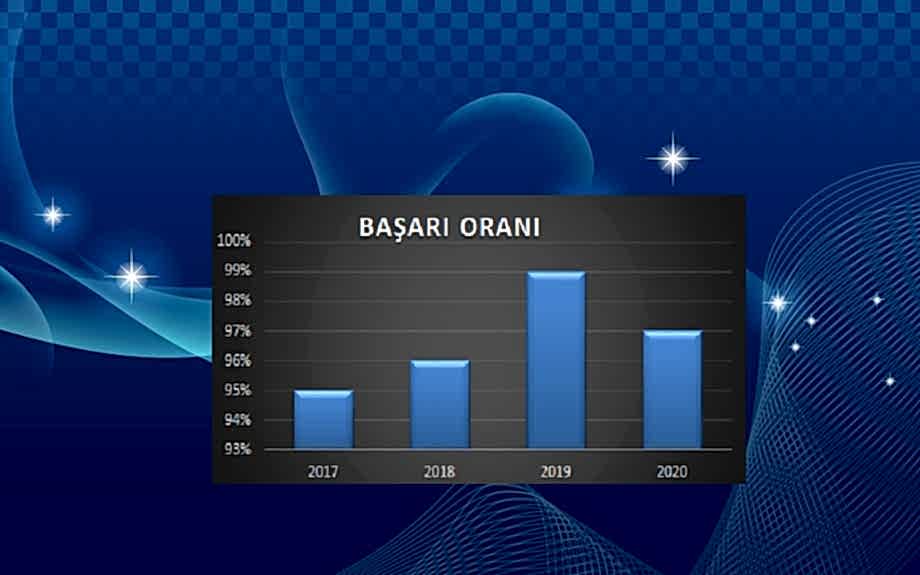 BAŞARI ORANI

100%
99%
98%
97%
96%
95%
94%
93%

2017
2018
2019
2020